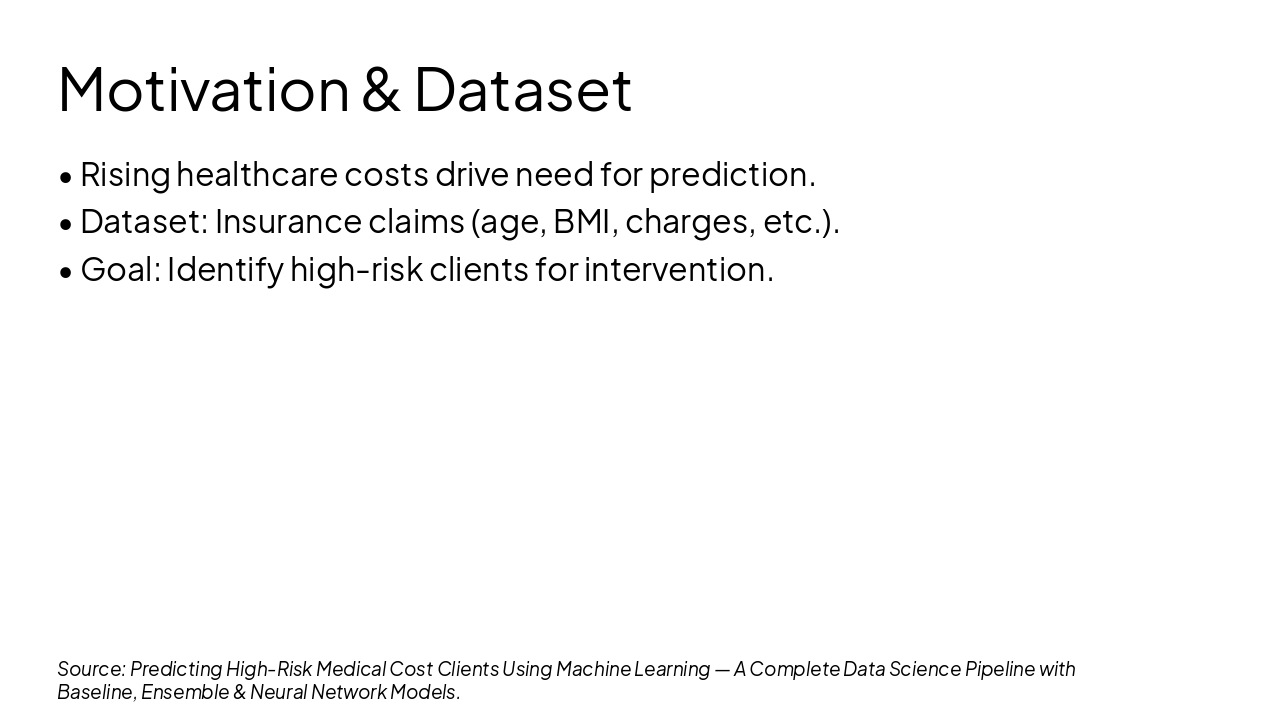 Motivation & Dataset

• Rising healthcare costs drive need for prediction.
• Dataset: Insurance claims (age, BMI, charges, etc.).
• Goal: Identify high-risk clients for intervention.

Source: Predicting High-Risk Medical Cost Clients Using Machine Learning — A Complete Data Science Pipeline with Baseline, Ensemble & Neural Network Models.